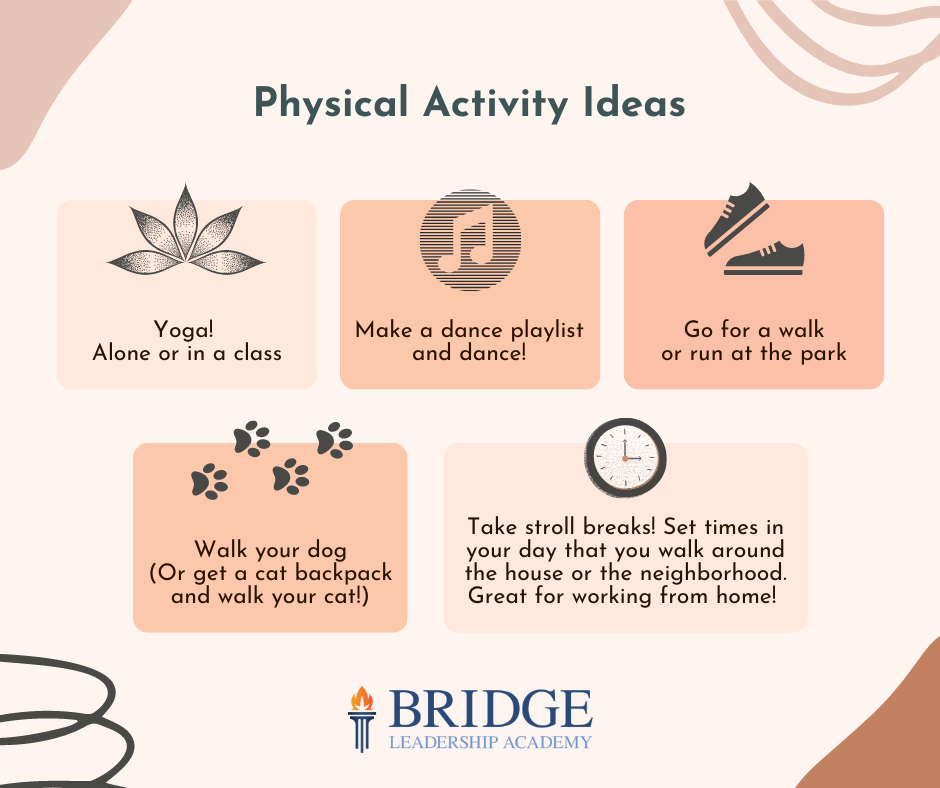 Physical Activity Ideas

Yoga!
Alone or in a class

Make a dance playlist and dance!

Go for a walk or run at the park

Walk your dog
(Or get a cat backpack and walk your cat!)

Take stroll breaks! Set times in your day that you walk around the house or the neighborhood. Great for working from home!

BRIDGE
LEADERSHIP ACADEMY